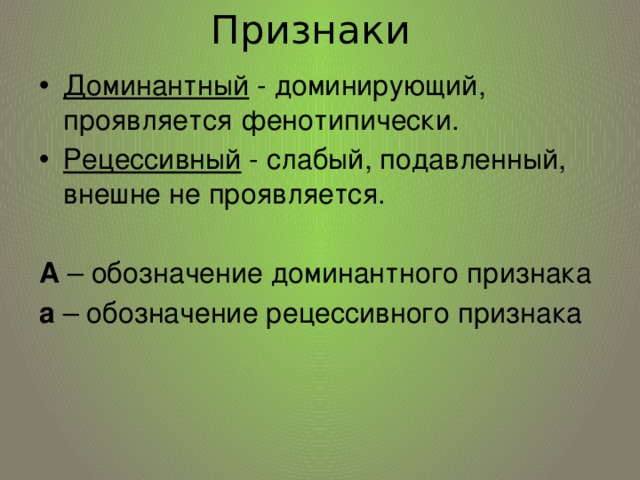 Признаки

• Доминантный - доминирующий, проявляется фенотипически.
• Рецессивный - слабый, подавленный, внешне не проявляется.

А – обозначение доминантного признака
а – обозначение рецессивного признака